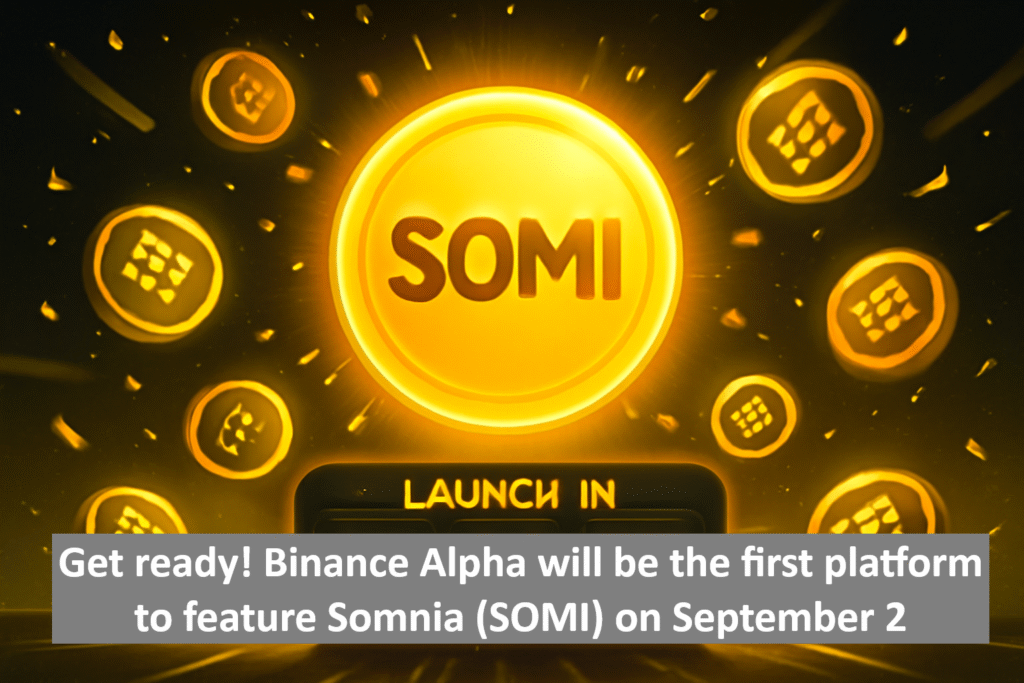 SOMI

LAUNCH IN

Get ready! Binance Alpha will be the first platform to feature Somnia (SOMI) on September 2